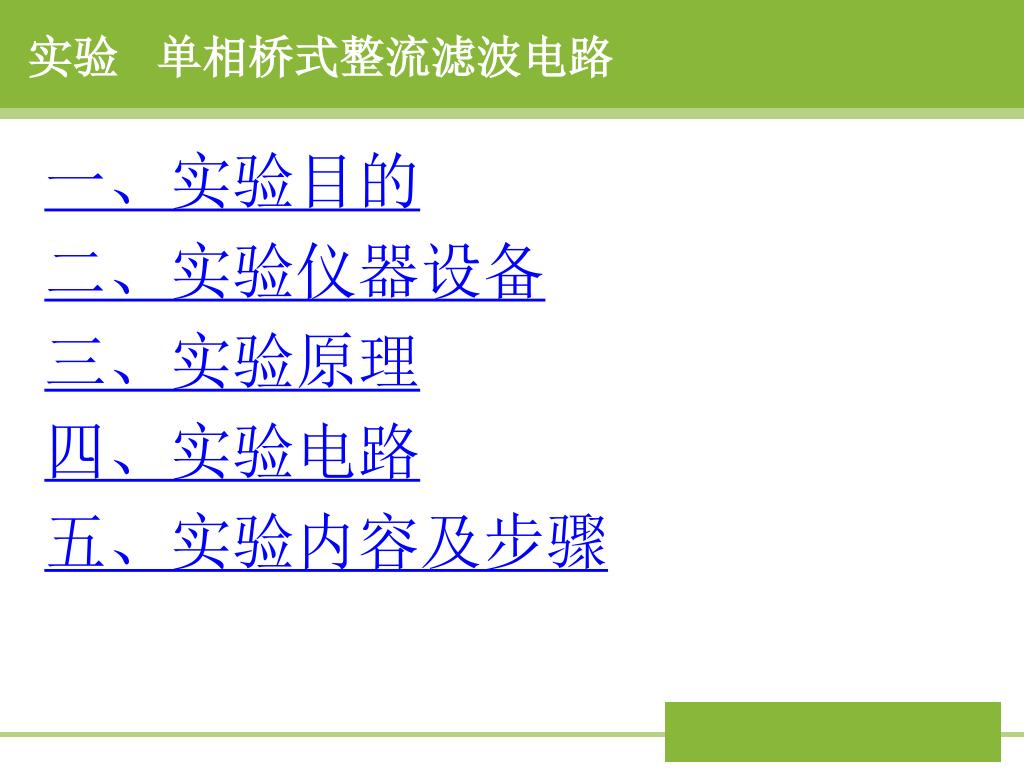 实验　单相桥式整流滤波电路

一、实验目的
二、实验仪器设备
三、实验原理
四、实验电路
五、实验内容及步骤